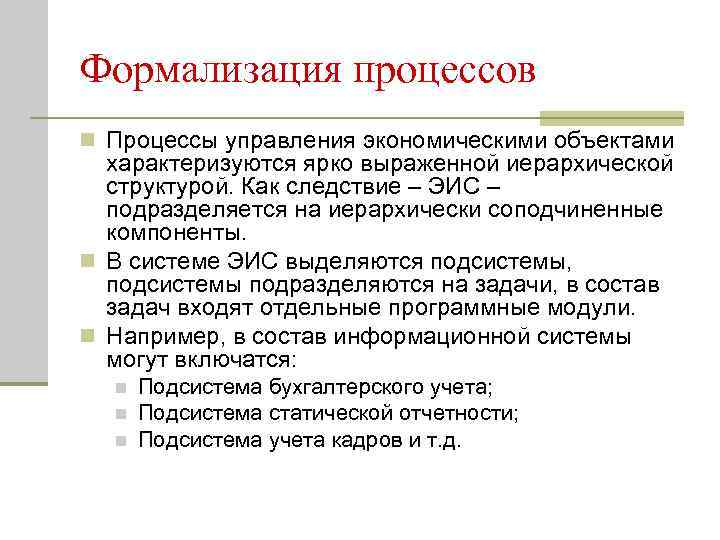 Формализация процессов

Процессы управления экономическими объектами характеризуются ярко выраженной иерархической структурой. Как следствие – ЭИС – подразделяется на иерархически соподчиненные компоненты.

В системе ЭИС выделяются подсистемы, подсистемы подразделяются на задачи, в состав задач входят отдельные программные модули.

Например, в состав информационной системы могут включатся:

Подсистема бухгалтерского учета;

Подсистема статической отчетности;

Подсистема учета кадров и т.д.